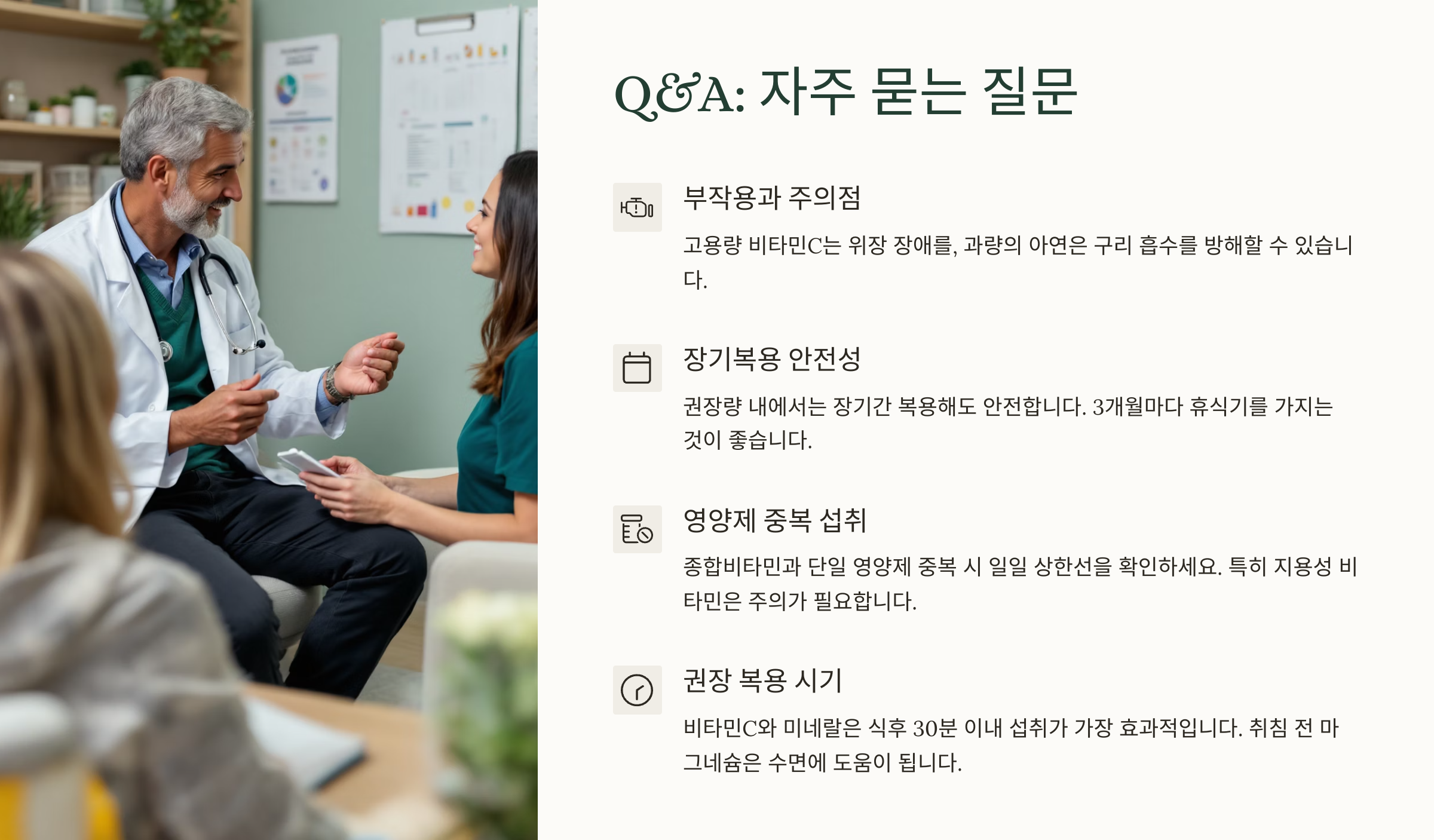 Q&A: 자주 묻는 질문

부작용과 주의점

고용량 비타민C는 위장 장애를, 과량의 아연은 구리 흡수를 방해할 수 있습니다.

장기복용 안전성

권장량 내에서는 장기간 복용해도 안전합니다. 3개월마다 휴식기를 가지는 것이 좋습니다.

영양제 중복 섭취

종합비타민과 단일 영양제 중복 시 일일 상한선을 확인하세요. 특히 지용성 비타민은 주의가 필요합니다.

권장 복용 시기

비타민C와 미네랄은 식후 30분 이내 섭취가 가장 효과적입니다. 취침 전 마그네슘은 수면에 도움이 됩니다.